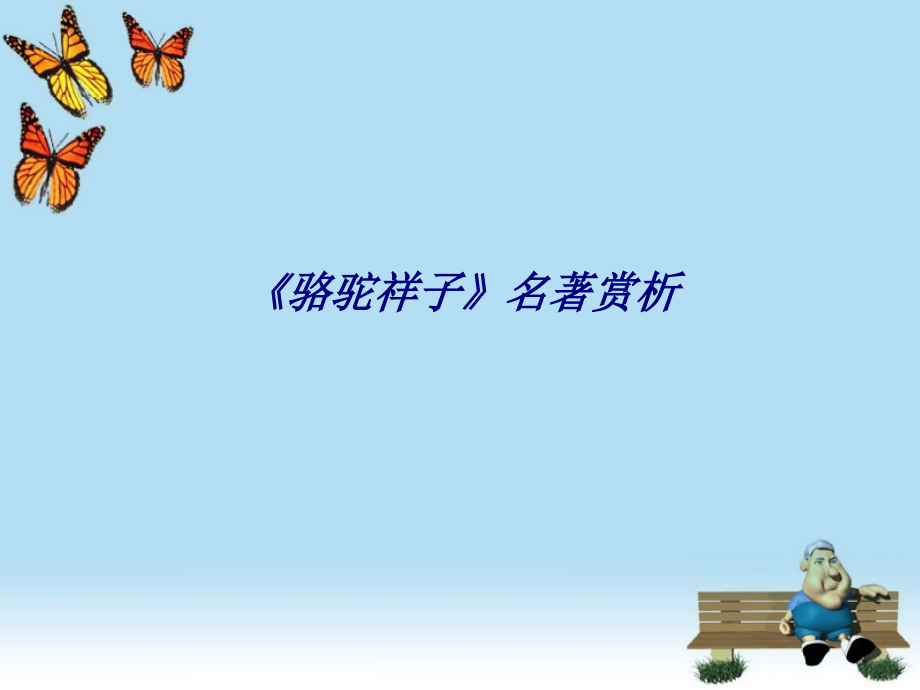 《骆驼祥子》名著赏析